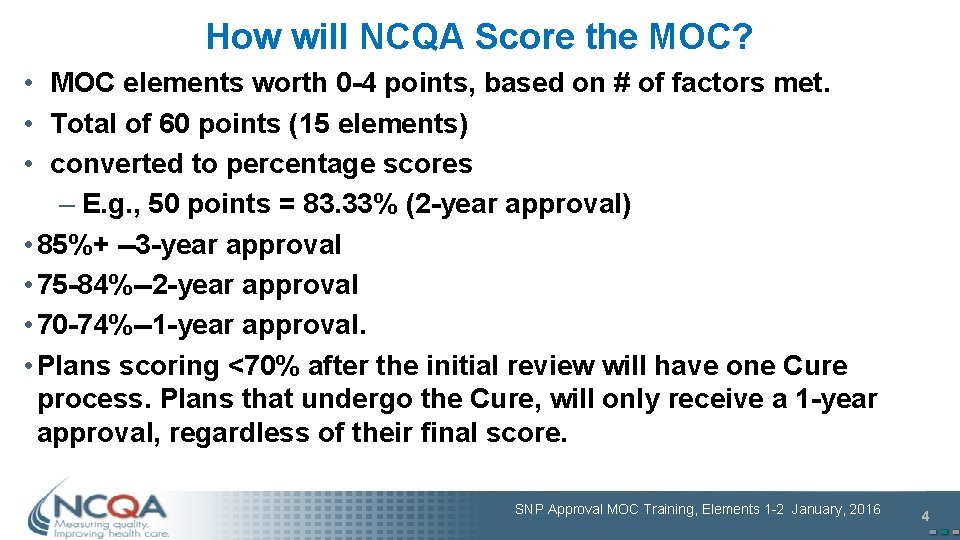 How will NCQA Score the MOC?

• MOC elements worth 0-4 points, based on # of factors met.
• Total of 60 points (15 elements)
• converted to percentage scores
– E.g., 50 points = 83.33% (2-year approval)
• 85%+ --3-year approval
• 75-84%--2-year approval
• 70-74%--1-year approval.
• Plans scoring <70% after the initial review will have one Cure process. Plans that undergo the Cure, will only receive a 1-year approval, regardless of their final score.

NCQA
Measuring quality.
Improving health care.

SNP Approval MOC Training, Elements 1-2 January, 2016

4